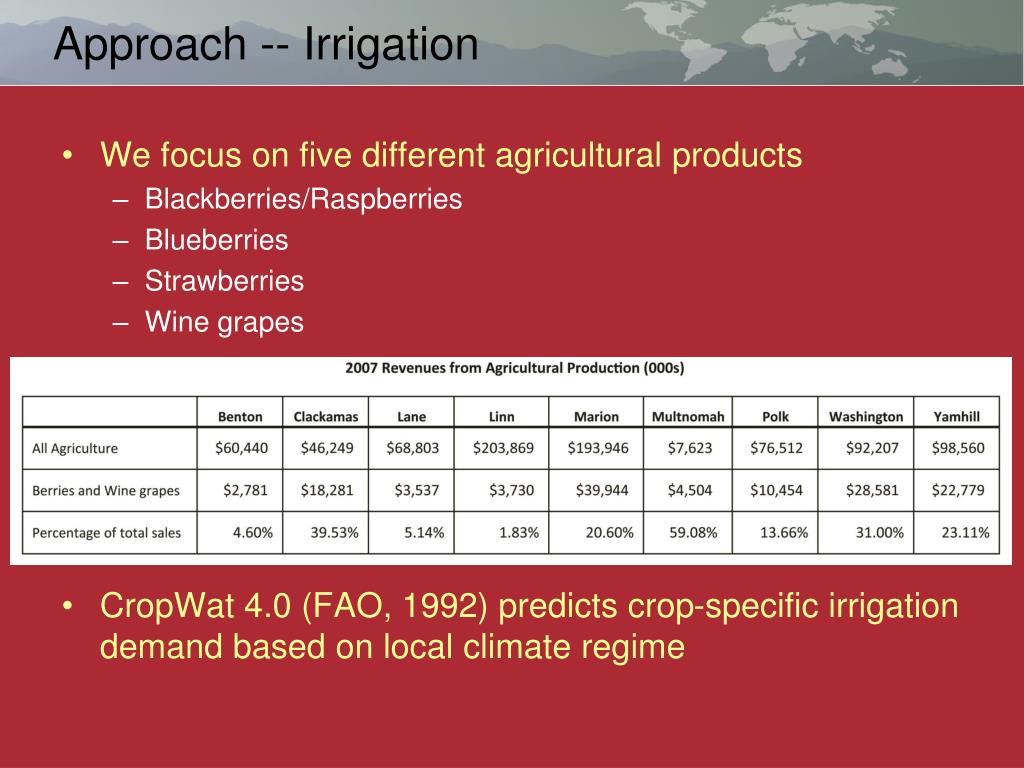 Approach -- Irrigation

• We focus on five different agricultural products
– Blackberries/Raspberries
– Blueberries
– Strawberries
– Wine grapes

2007 Revenues from Agricultural Production (000s)

| | Benton | Clackamas | Lane | Linn | Marion | Multnomah | Polk | Washington | Yamhill |
|---|---|---|---|---|---|---|---|---|---|
| All Agriculture | \$60,440 | \$46,249 | \$68,803 | \$203,869 | \$193,946 | \$7,623 | \$76,512 | \$92,207 | \$98,560 |
| Berries and Wine grapes | \$2,781 | \$18,281 | \$3,537 | \$3,730 | \$39,944 | \$4,504 | \$10,454 | \$28,581 | \$22,779 |
| Percentage of total sales | 4.60% | 39.53% | 5.14% | 1.83% | 20.60% | 59.08% | 13.66% | 31.00% | 23.11% |

• CropWat 4.0 (FAO, 1992) predicts crop-specific irrigation demand based on local climate regime